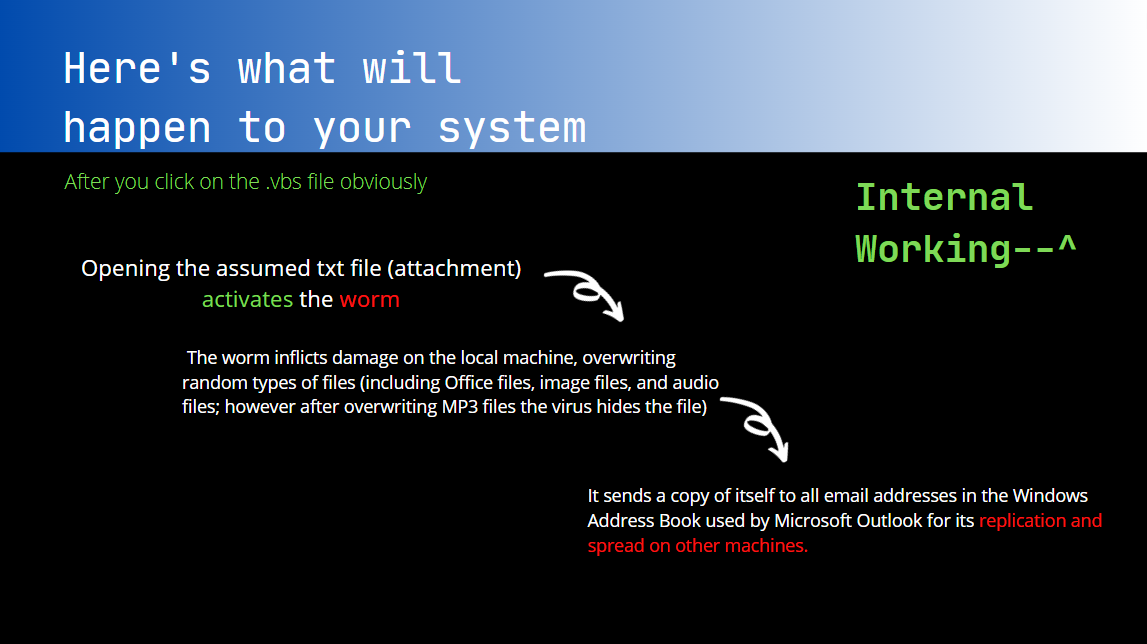 Here's what will happen to your system

After you click on the .vbs file obviously

Internal Working--^

Opening the assumed txt file (attachment) activates the worm

The worm inflicts damage on the local machine, overwriting random types of files (including Office files, image files, and audio files; however after overwriting MP3 files the virus hides the file)

It sends a copy of itself to all email addresses in the Windows Address Book used by Microsoft Outlook for its replication and spread on other machines.